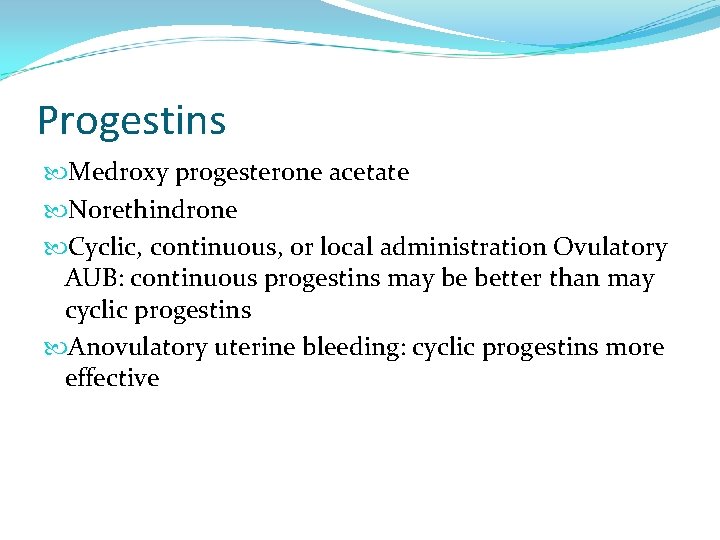 Progestins

Medroxy progesterone acetate

Norethindrone

Cyclic, continuous, or local administration Ovulatory AUB: continuous progestins may be better than may cyclic progestins

Anovulatory uterine bleeding: cyclic progestins more effective